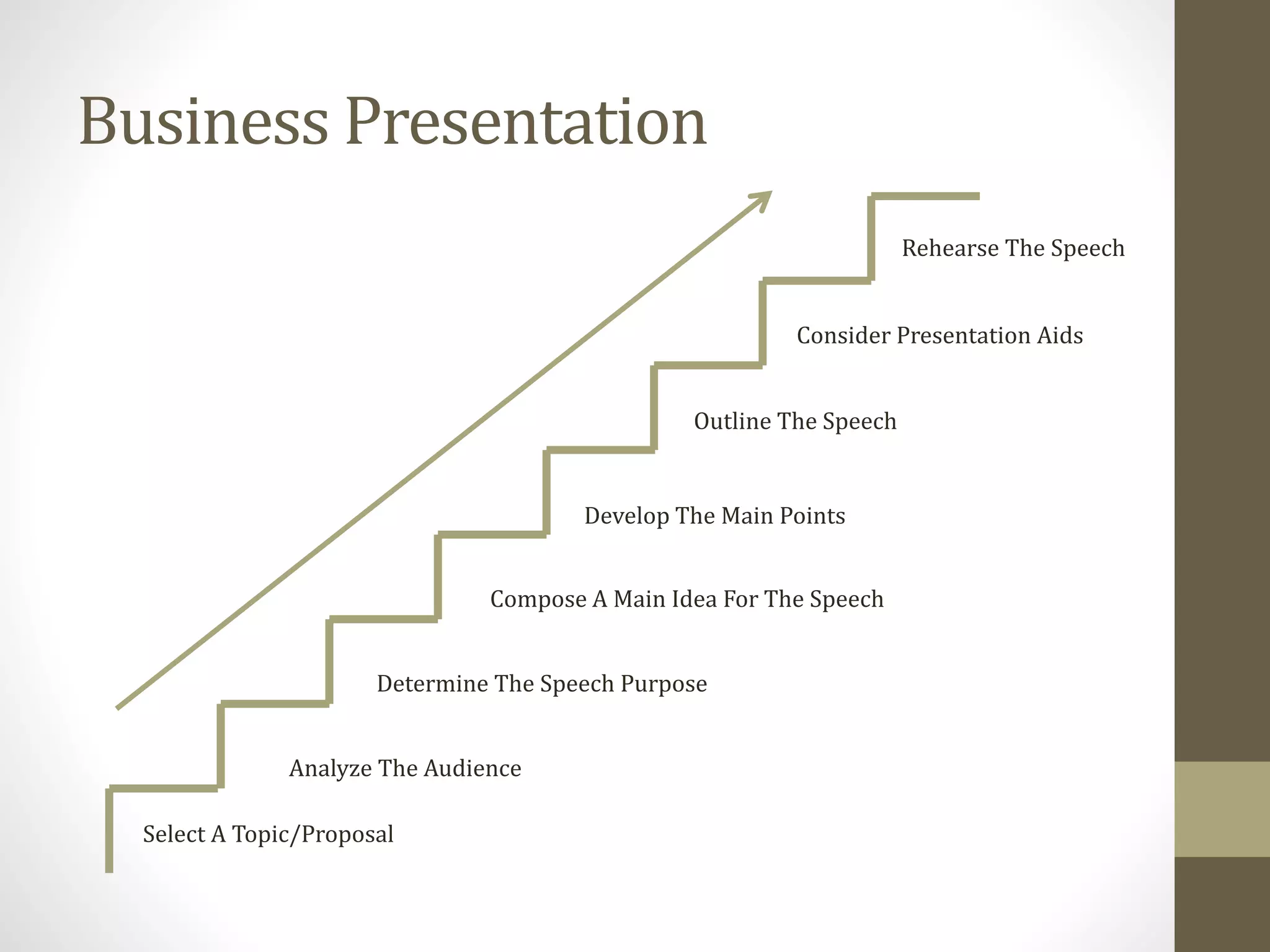 Business Presentation

Rehearse The Speech

Consider Presentation Aids

Outline The Speech

Develop The Main Points

Compose A Main Idea For The Speech

Determine The Speech Purpose

Analyze The Audience

Select A Topic/Proposal